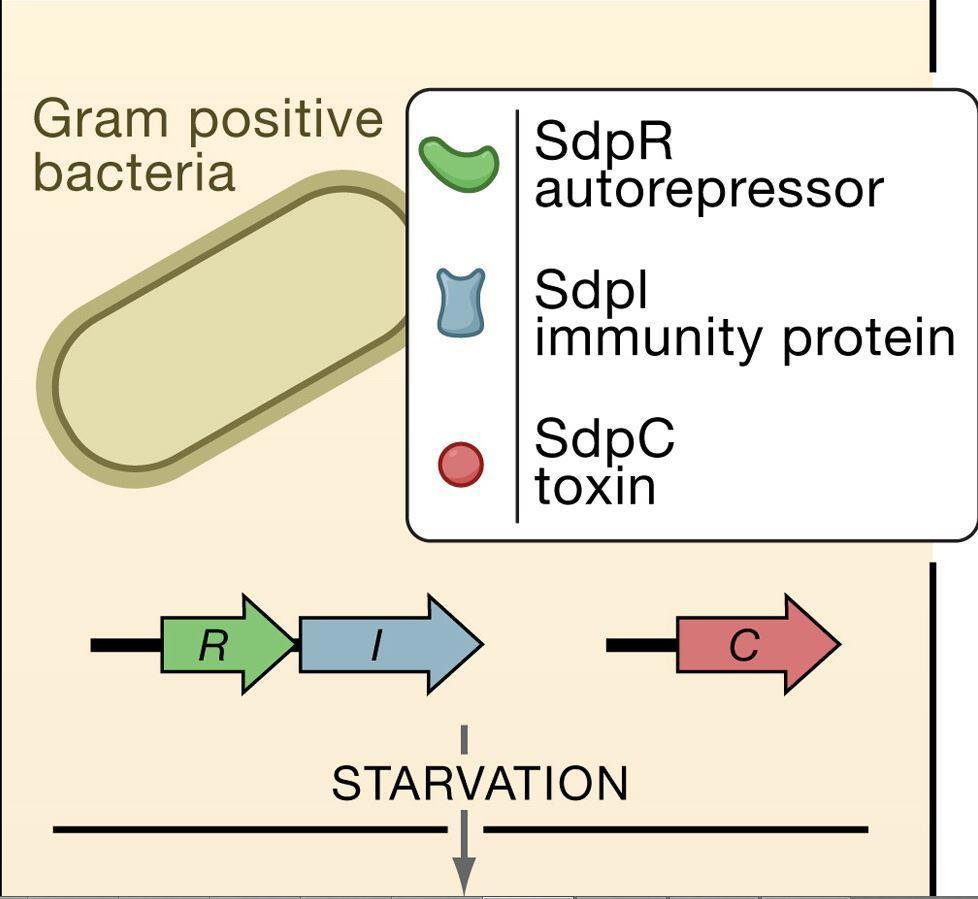 Gram positive bacteria

SdpR autorepressor

SdpI immunity protein

SdpC toxin

R

I

C

STARVATION